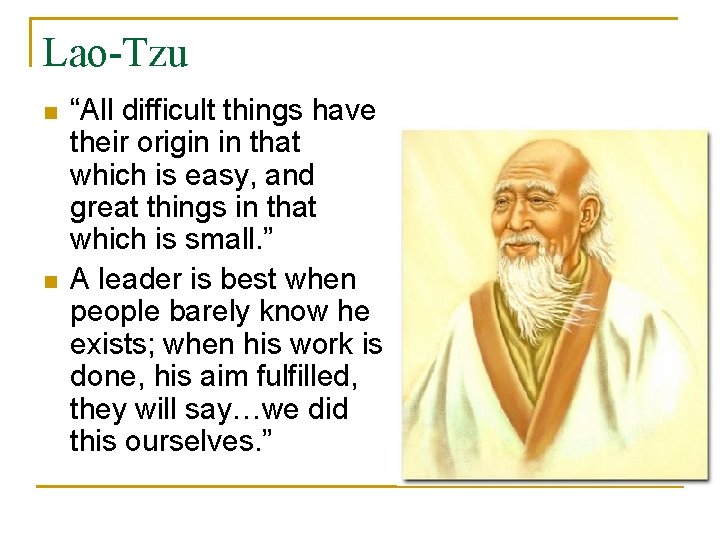 Lao-Tzu

“All difficult things have their origin in that which is easy, and great things in that which is small.”

A leader is best when people barely know he exists; when his work is done, his aim fulfilled, they will say…we did this ourselves.”